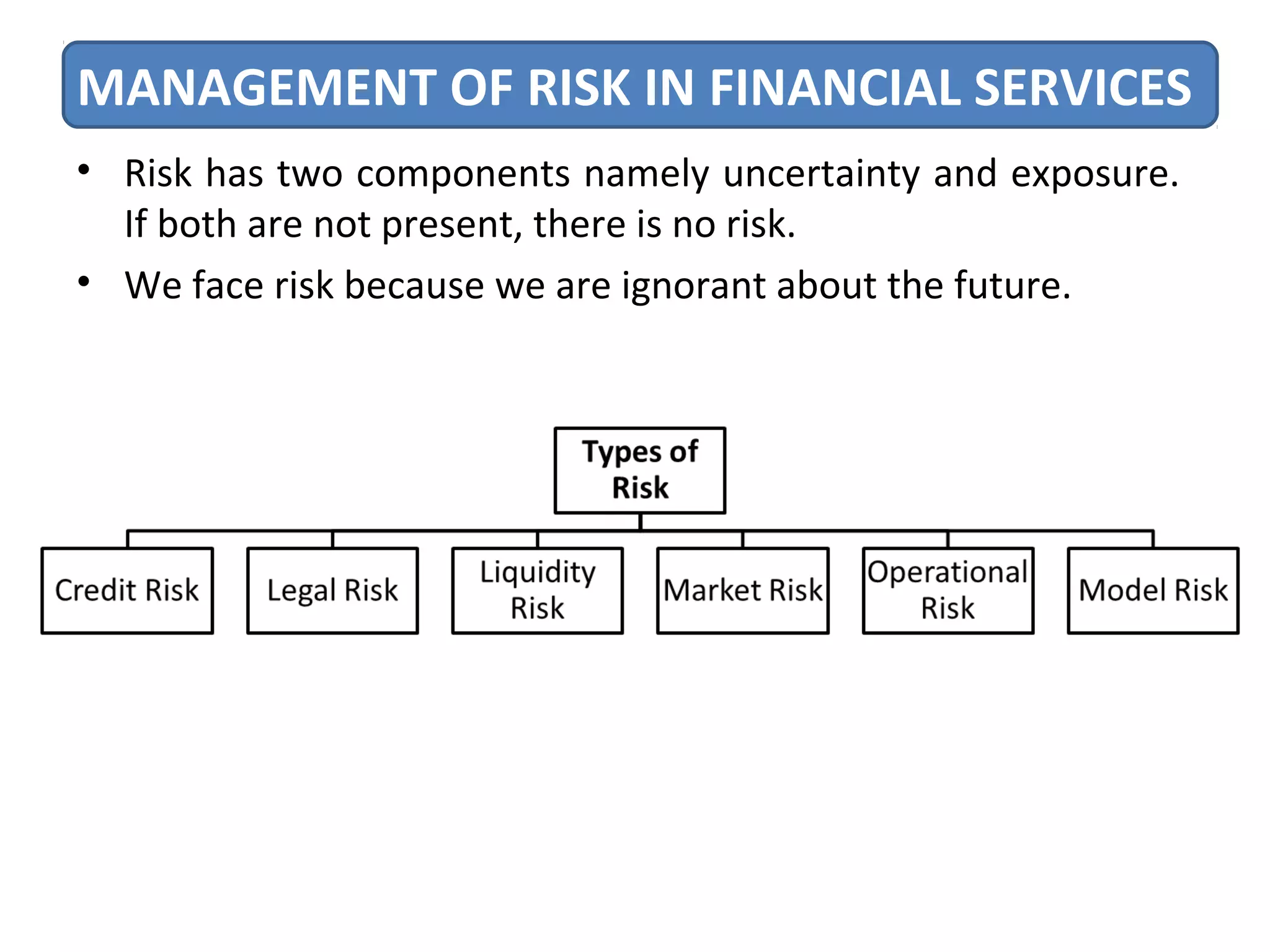 MANAGEMENT OF RISK IN FINANCIAL SERVICES

• Risk has two components namely uncertainty and exposure. If both are not present, there is no risk.

• We face risk because we are ignorant about the future.

Types of Risk

Credit Risk

Legal Risk

Liquidity Risk

Market Risk

Operational Risk

Model Risk